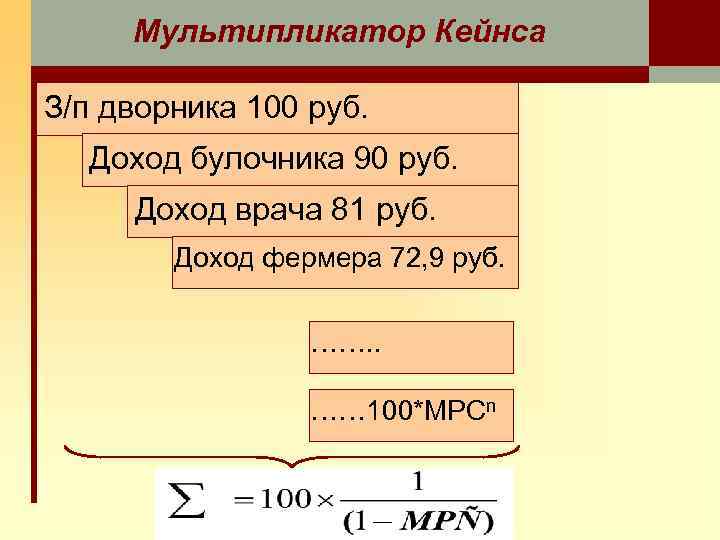 Мультипликатор Кейнса

З/п дворника 100 руб.

Доход булочника 90 руб.

Доход врача 81 руб.

Доход фермера 72,9 руб.

……..

……100*MPC$^n$

$\sum = 100 \times \frac{1}{(1 - MP\tilde{N})}$